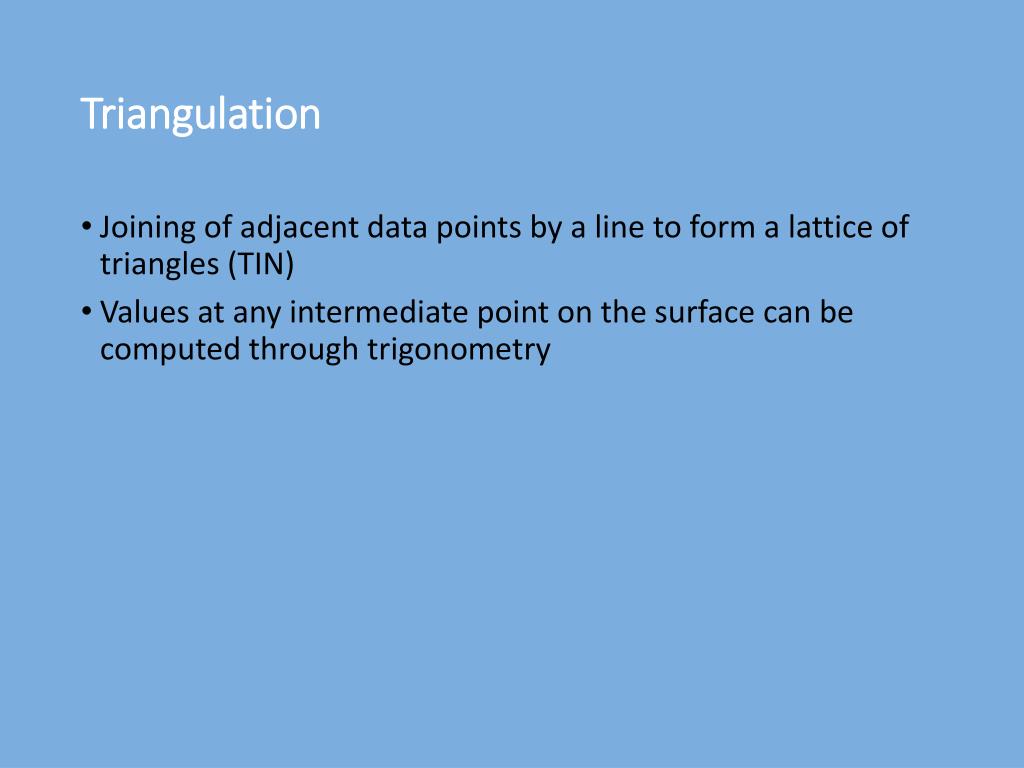 Triangulation

• Joining of adjacent data points by a line to form a lattice of triangles (TIN)
• Values at any intermediate point on the surface can be computed through trigonometry